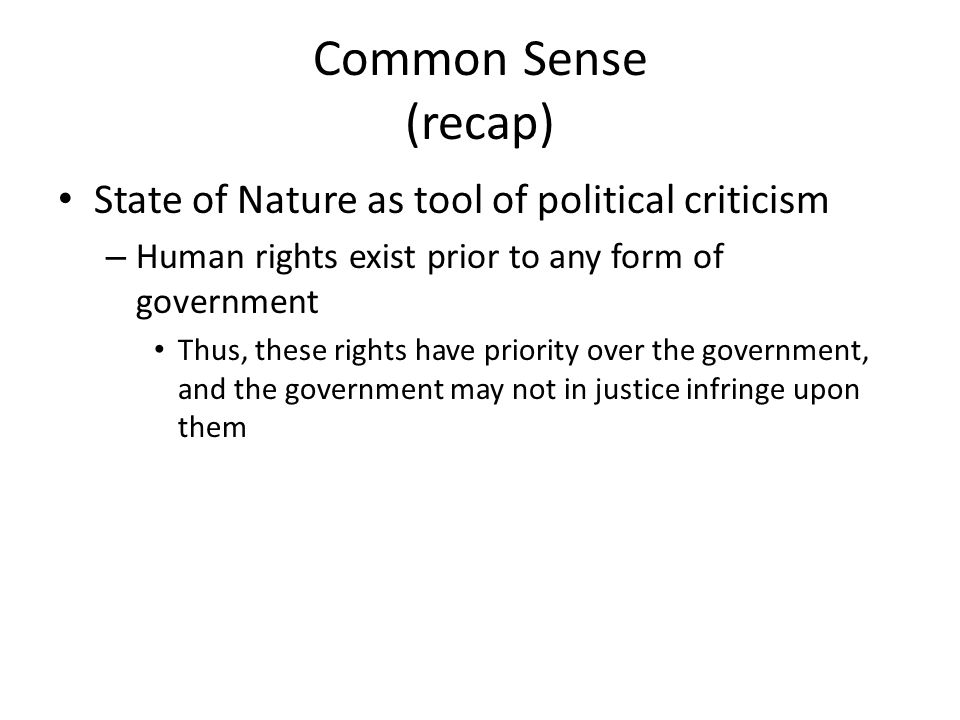 Common Sense
(recap)

• State of Nature as tool of political criticism
– Human rights exist prior to any form of government
• Thus, these rights have priority over the government, and the government may not in justice infringe upon them